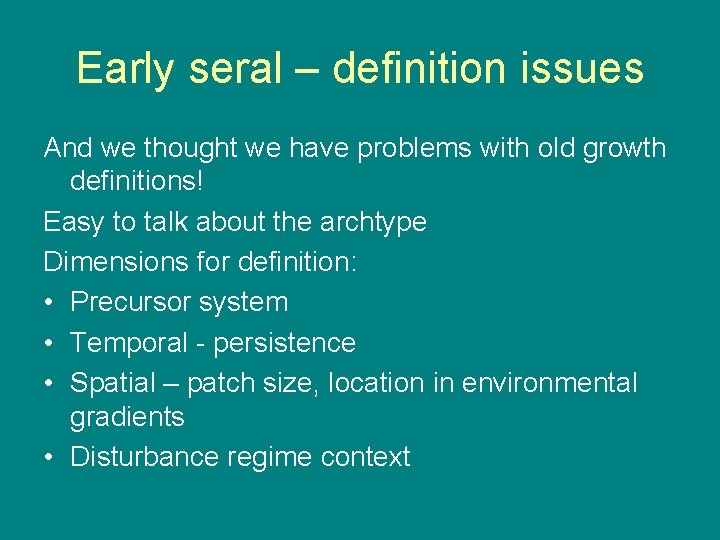 Early seral – definition issues

And we thought we have problems with old growth definitions!

Easy to talk about the archtype

Dimensions for definition:

• Precursor system
• Temporal - persistence
• Spatial – patch size, location in environmental gradients
• Disturbance regime context